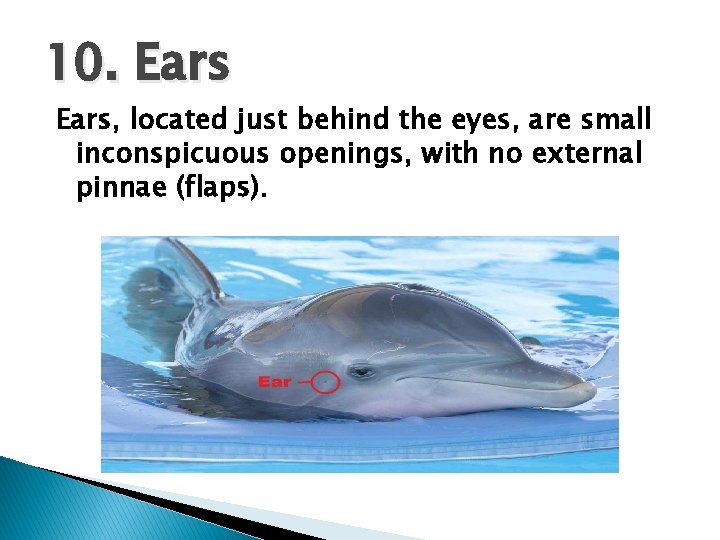 10. Ears

Ears, located just behind the eyes, are small inconspicuous openings, with no external pinnae (flaps).

Ear